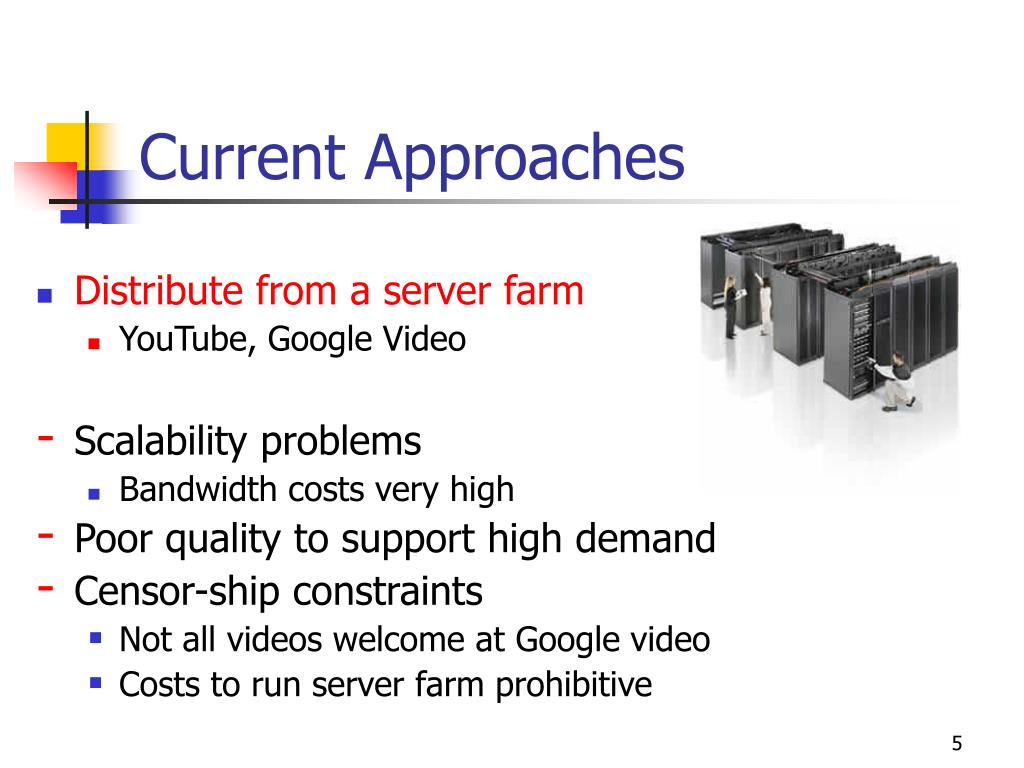 Current Approaches

- Distribute from a server farm
  - YouTube, Google Video

- Scalability problems
  - Bandwidth costs very high
- Poor quality to support high demand
- Censor-ship constraints
  - Not all videos welcome at Google video
  - Costs to run server farm prohibitive

5